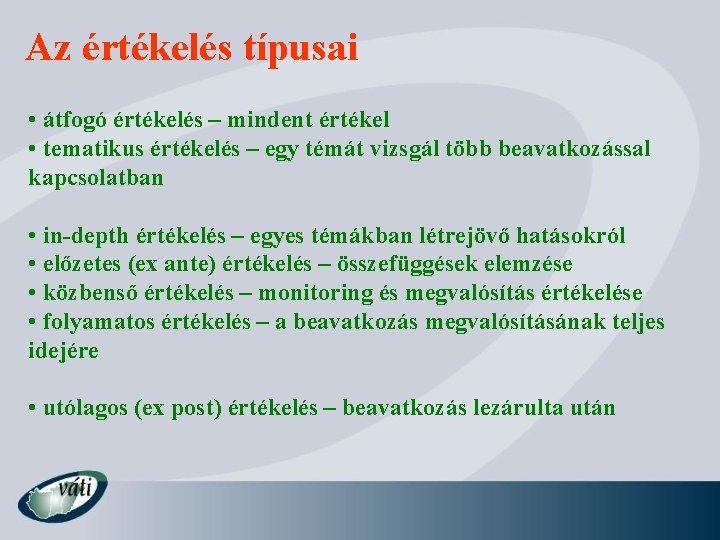 Az értékelés típusai

• átfogó értékelés – mindent értékel
• tematikus értékelés – egy témát vizsgál több beavatkozással kapcsolatban

• in-depth értékelés – egyes témákban létrejövő hatásokról
• előzetes (ex ante) értékelés – összefüggések elemzése
• közbenső értékelés – monitoring és megvalósítás értékelése
• folyamatos értékelés – a beavatkozás megvalósításának teljes idejére

• utólagos (ex post) értékelés – beavatkozás lezárulta után

váti